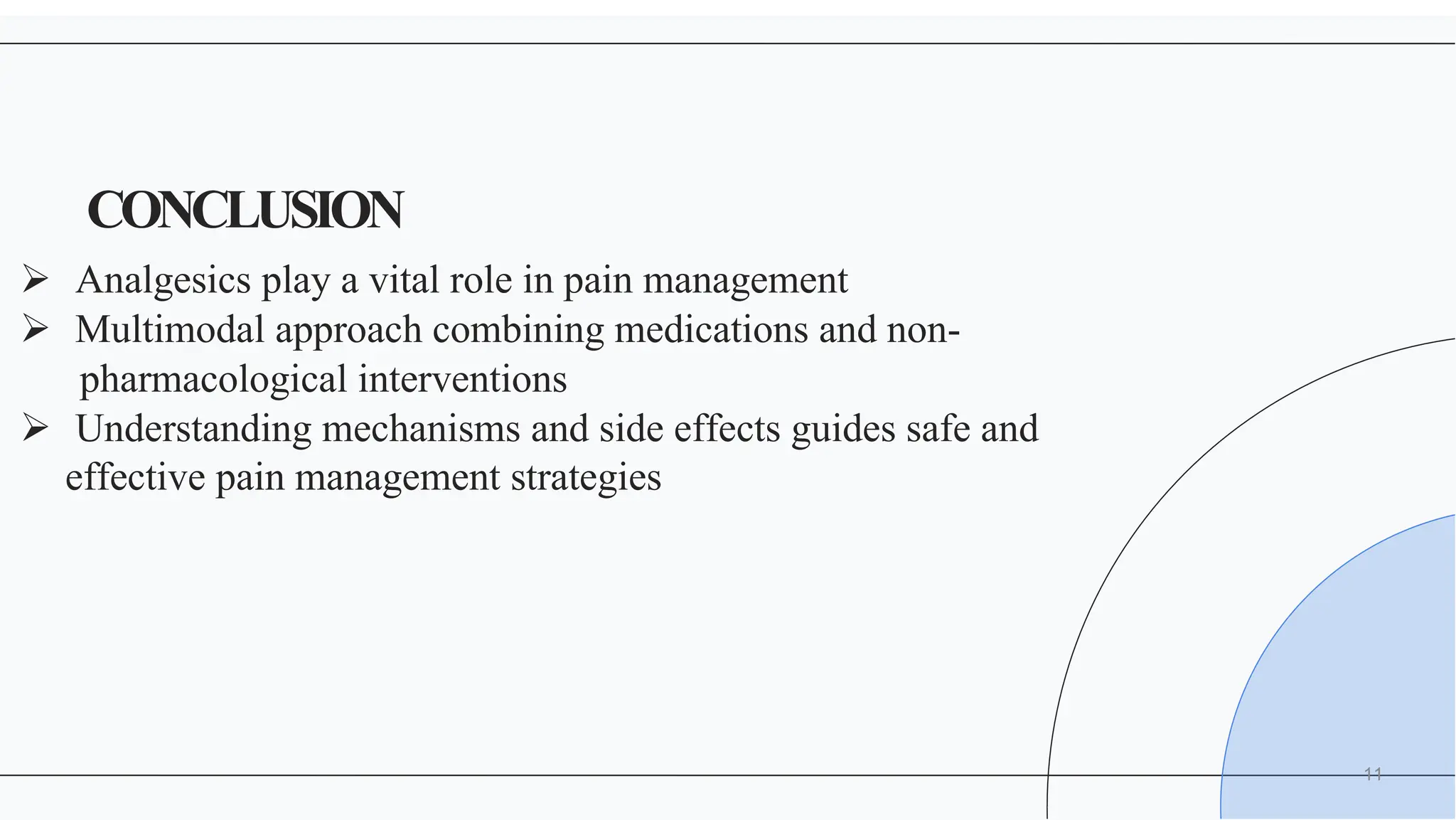 CONCLUSION

➢ Analgesics play a vital role in pain management

➢ Multimodal approach combining medications and non-pharmacological interventions

➢ Understanding mechanisms and side effects guides safe and effective pain management strategies

11